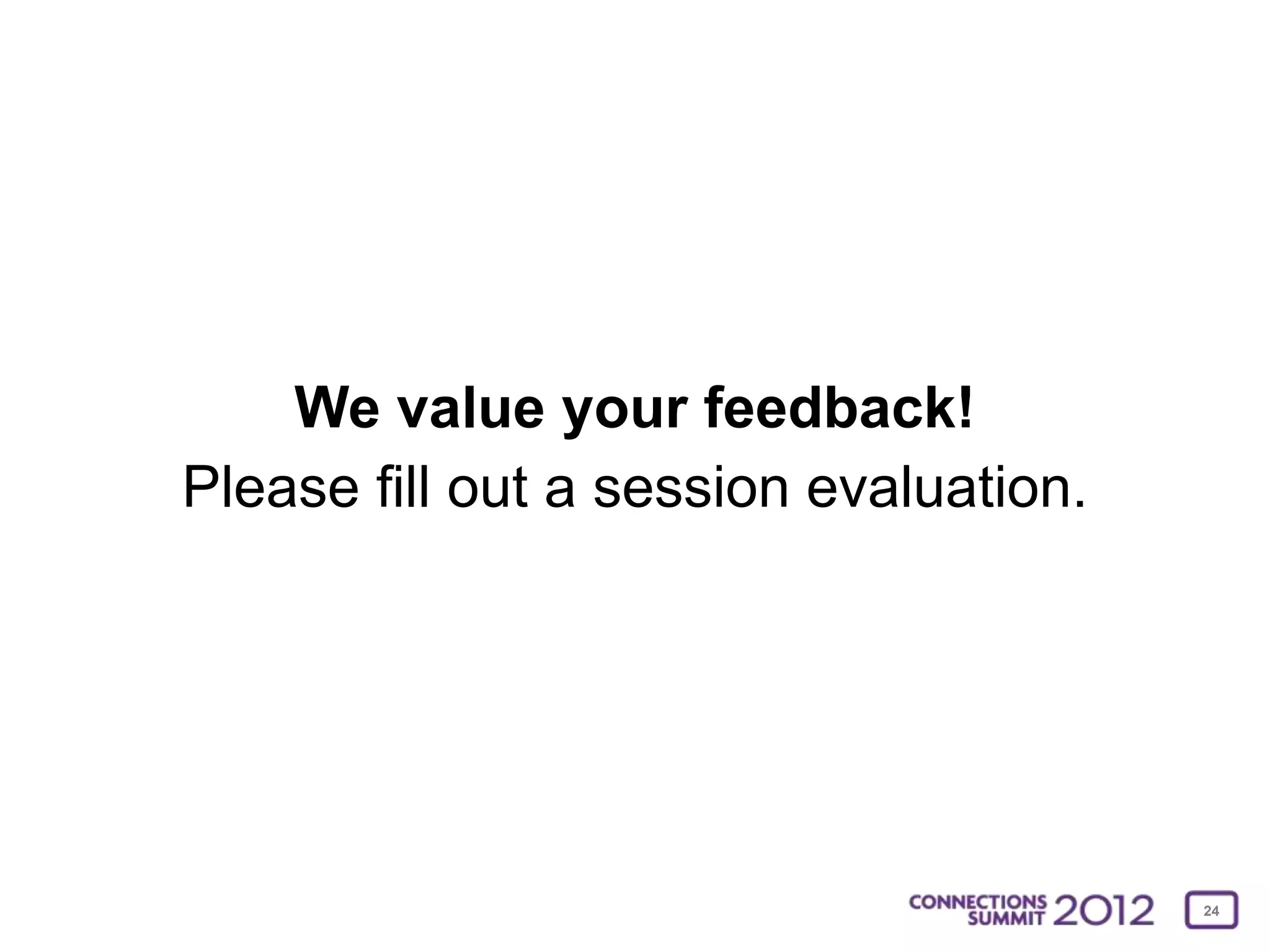 We value your feedback!

Please fill out a session evaluation.

CONNECTIONS SUMMIT 2012

24